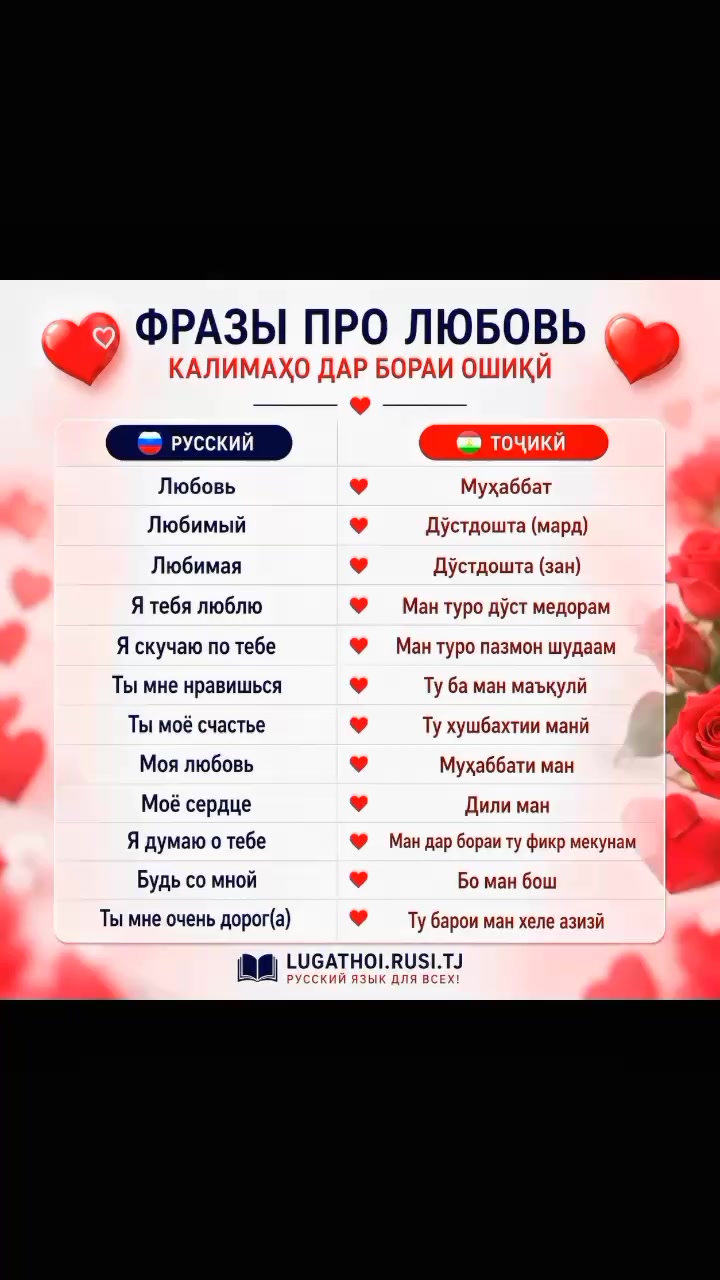 ФРАЗЫ ПРО ЛЮБОВЬ
КАЛИМАҲО ДАР БОРАИ ОШИҚӢ

| РУССКИЙ | ТОҶИКӢ |
|---|---|
| Любовь | Муҳаббат |
| Любимый | Дӯстдошта (мард) |
| Любимая | Дӯстдошта (зан) |
| Я тебя люблю | Ман туро дӯст медорам |
| Я скучаю по тебе | Ман туро пазмон шудаам |
| Ты мне нравишься | Ту ба ман маъқулӣ |
| Ты моё счастье | Ту хушбахтии манӣ |
| Моя любовь | Муҳаббати ман |
| Моё сердце | Дили ман |
| Я думаю о тебе | Ман дар бораи ту фикр мекунам |
| Будь со мной | Бо ман бош |
| Ты мне очень дорог(а) | Ту барои ман хеле азизӣ |

LUGATHOI.RUSI.TJ
РУССКИЙ ЯЗЫК ДЛЯ ВСЕХ!